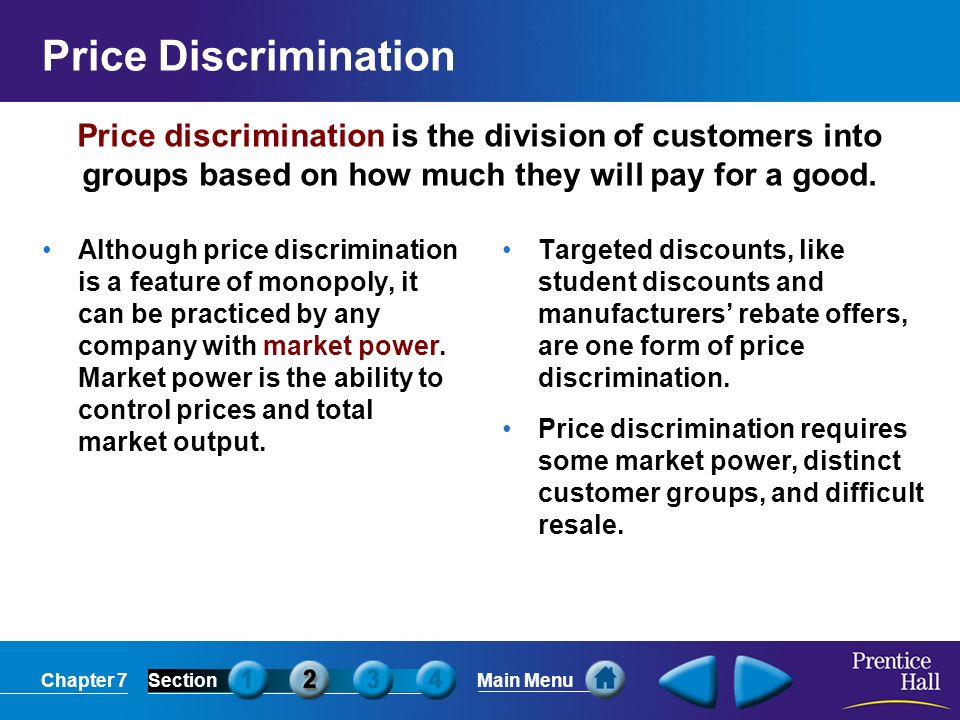 Price Discrimination

Price discrimination is the division of customers into groups based on how much they will pay for a good.

• Although price discrimination is a feature of monopoly, it can be practiced by any company with market power. Market power is the ability to control prices and total market output.

• Targeted discounts, like student discounts and manufacturers' rebate offers, are one form of price discrimination.

• Price discrimination requires some market power, distinct customer groups, and difficult resale.

Chapter 7 Section 1 2 3 4 Main Menu

Prentice Hall